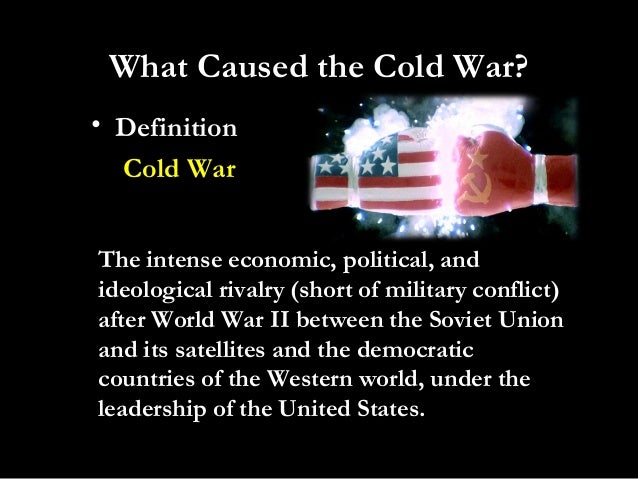 What Caused the Cold War?

• Definition

Cold War

The intense economic, political, and ideological rivalry (short of military conflict) after World War II between the Soviet Union and its satellites and the democratic countries of the Western world, under the leadership of the United States.